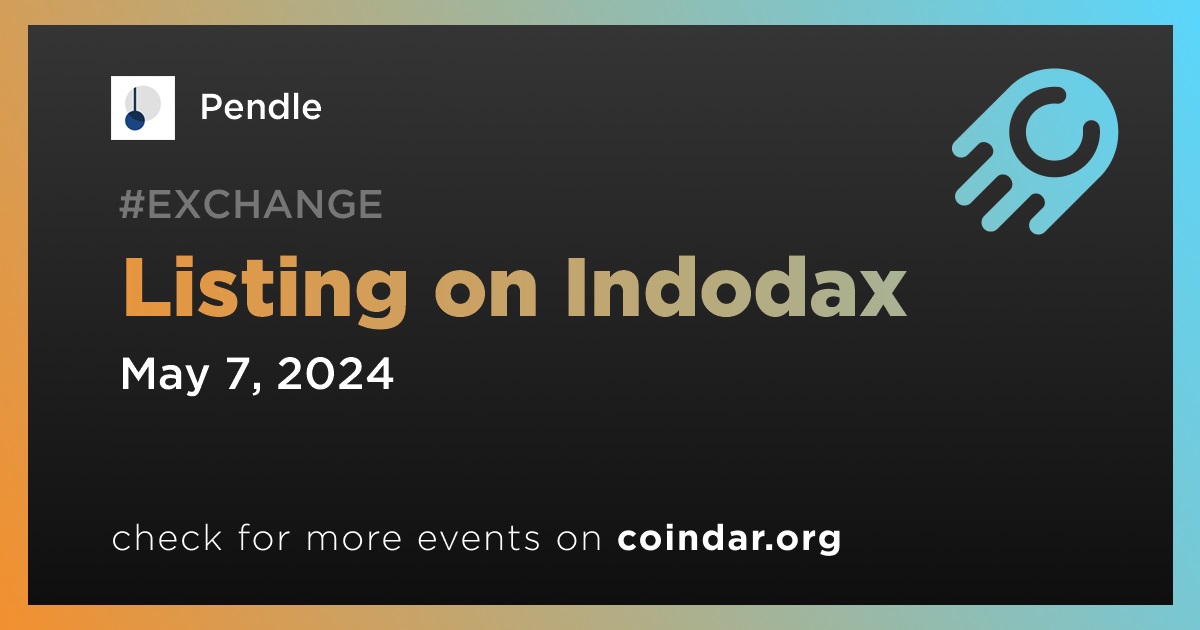 Pendle

#EXCHANGE

Listing on Indodax

May 7, 2024

check for more events on coindar.org